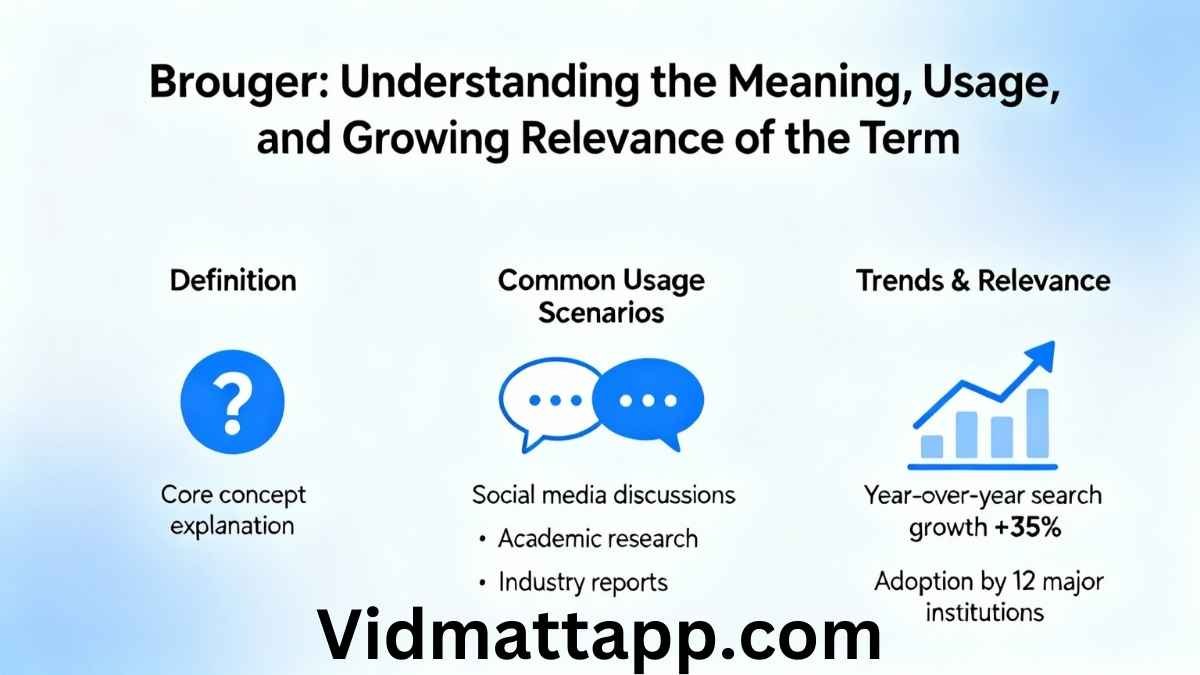 Brouger: Understanding the Meaning, Usage, and Growing Relevance of the Term

Definition

?

Core concept explanation

Common Usage Scenarios

Social media discussions
• Academic research
• Industry reports

Trends & Relevance

Year-over-year search growth +35%

Adoption by 12 major institutions

Vidmattapp.com